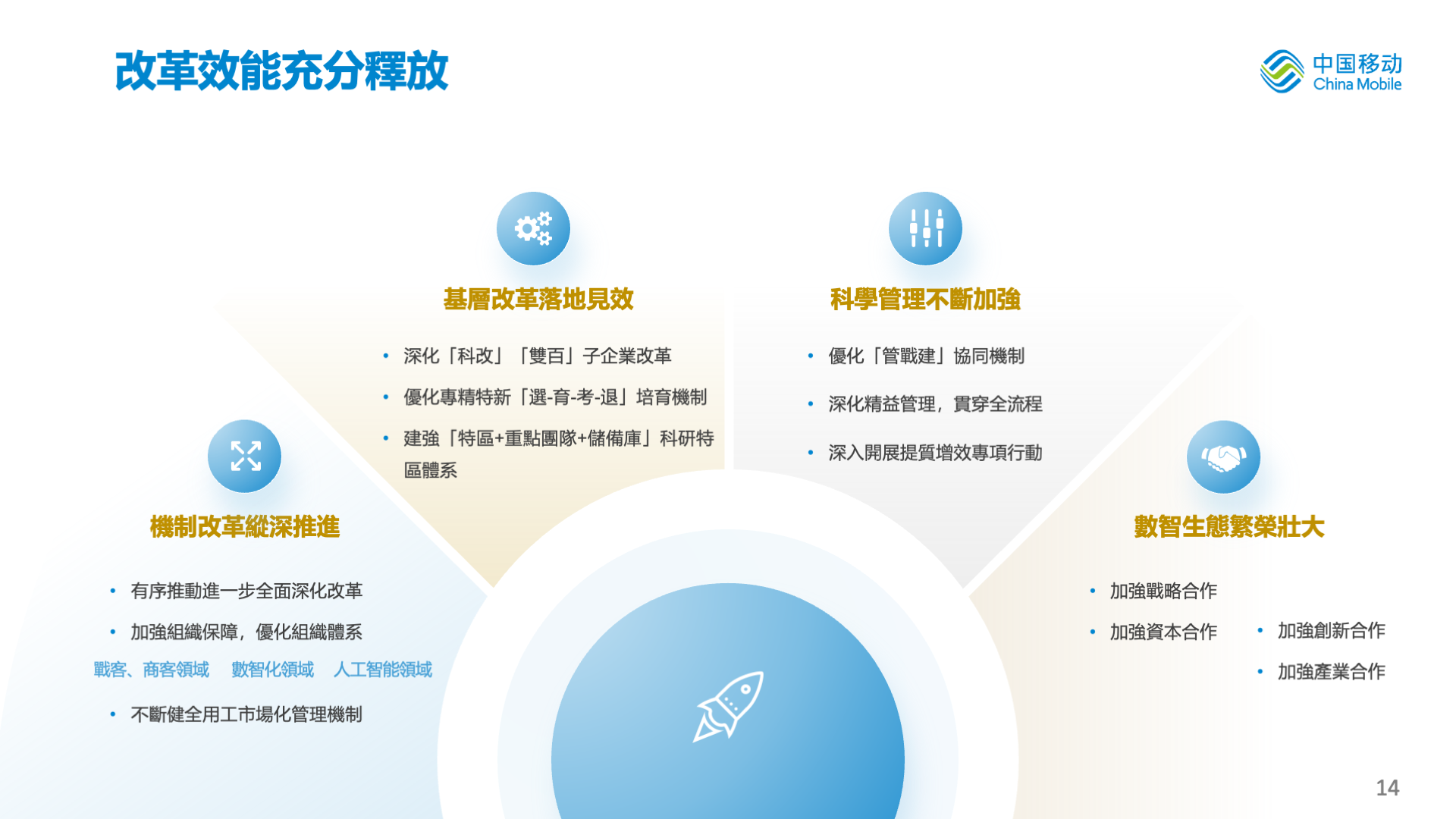 改革效能充分釋放

中国移动
China Mobile

基層改革落地見效

• 深化「科改」「雙百」子企業改革
• 優化專精特新「選-育-考-退」培育機制
• 建強「特區+重點團隊+儲備庫」科研特區體系

科學管理不斷加強

• 優化「管戰建」協同機制
• 深化精益管理，貫穿全流程
• 深入開展提質增效專項行動

機制改革縱深推進

• 有序推動進一步全面深化改革
• 加強組織保障，優化組織體系

戰客、商客領域　數智化領域　人工智能領域

• 不斷健全用工市場化管理機制

數智生態繁榮壯大

• 加強戰略合作
• 加強資本合作
• 加強創新合作
• 加強產業合作

14